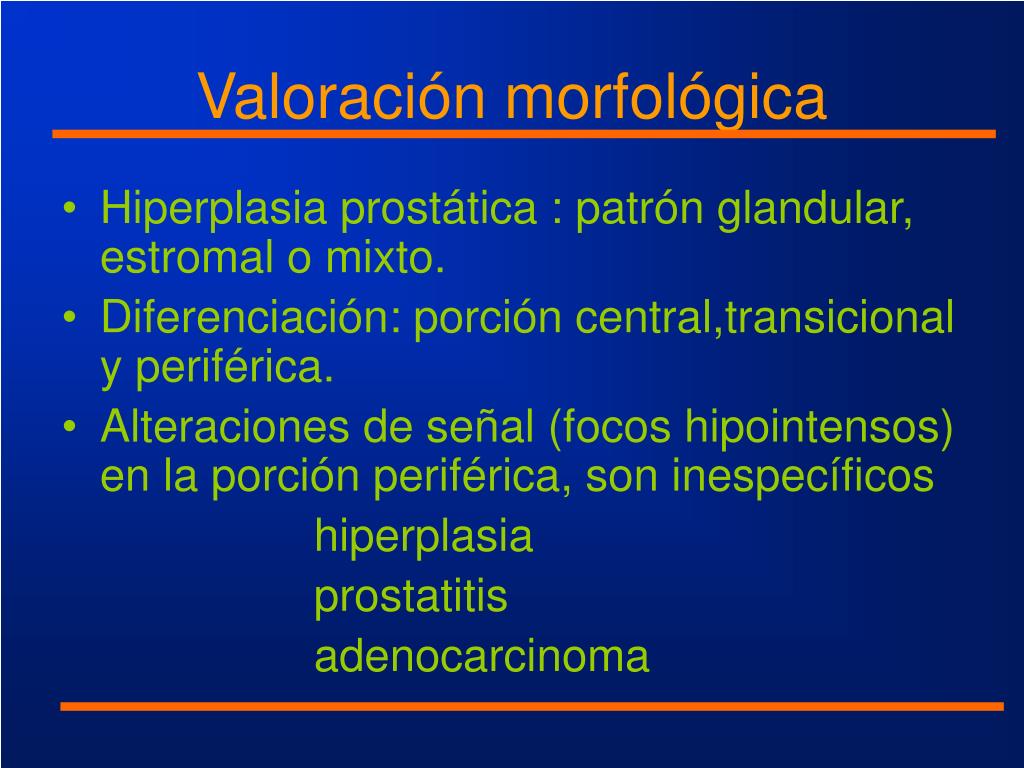 Valoración morfológica

• Hiperplasia prostática : patrón glandular, estromal o mixto.
• Diferenciación: porción central,transicional y periférica.
• Alteraciones de señal (focos hipointensos) en la porción periférica, son inespecíficos

hiperplasia

prostatitis

adenocarcinoma